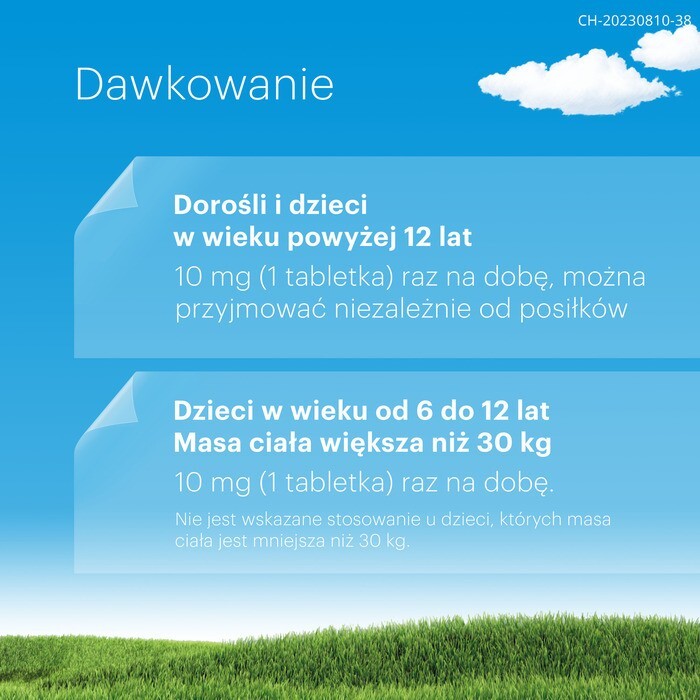 CH-20230810-38

Dawkowanie

Dorośli i dzieci
w wieku powyżej 12 lat

10 mg (1 tabletka) raz na dobę, można przyjmować niezależnie od posiłków

Dzieci w wieku od 6 do 12 lat
Masa ciała większa niż 30 kg

10 mg (1 tabletka) raz na dobę.

Nie jest wskazane stosowanie u dzieci, których masa ciała jest mniejsza niż 30 kg.